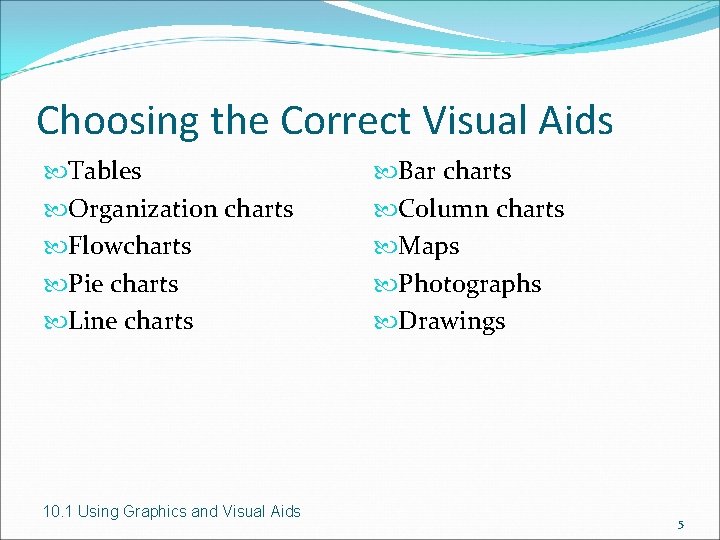 Choosing the Correct Visual Aids

Tables
Organization charts
Flowcharts
Pie charts
Line charts

Bar charts
Column charts
Maps
Photographs
Drawings

10.1 Using Graphics and Visual Aids

5